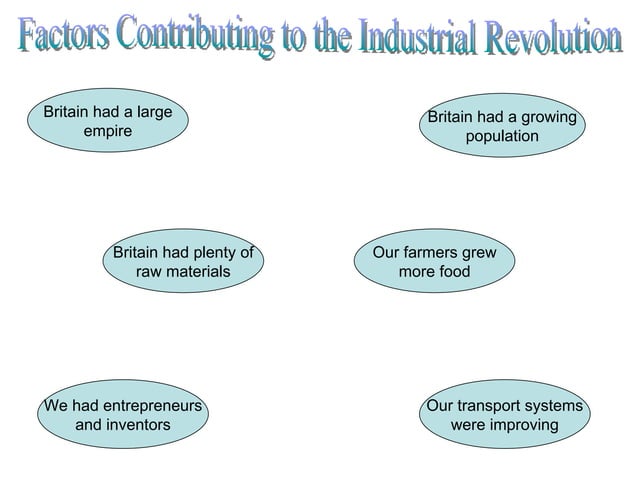 Factors Contributing to the Industrial Revolution

Britain had a large empire

Britain had a growing population

Britain had plenty of raw materials

Our farmers grew more food

We had entrepreneurs and inventors

Our transport systems were improving